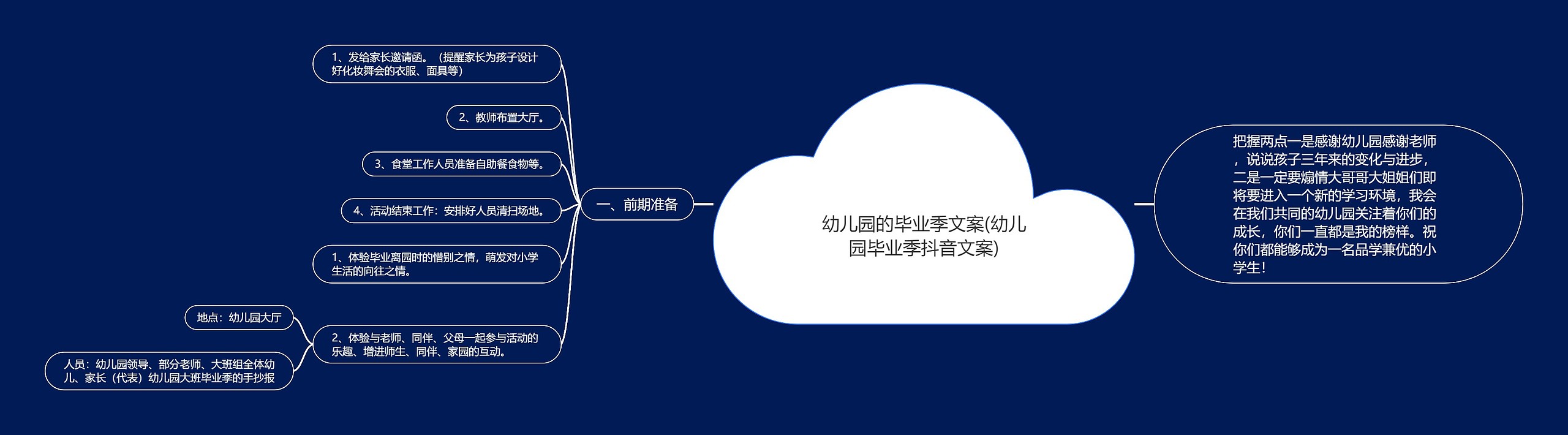 幼儿园的毕业季文案(幼儿园毕业季抖音文案)

一、前期准备

1、发给家长邀请函。（提醒家长为孩子设计好化妆舞会的衣服、面具等）

2、教师布置大厅。

3、食堂工作人员准备自助餐食物等。

4、活动结束工作：安排好人员清扫场地。

1、体验毕业离园时的惜别之情，萌发对小学生活的向往之情。

2、体验与老师、同伴、父母一起参与活动的乐趣、增进师生、同伴、家园的互动。

地点：幼儿园大厅

人员：幼儿园领导、部分老师、大班组全体幼儿、家长（代表）幼儿园大班毕业季的手抄报

把握两点一是感谢幼儿园感谢老师，说说孩子三年来的变化与进步，二是一定要煽情大哥哥大姐姐们即将要进入一个新的学习环境，我会在我们共同的幼儿园关注着你们的成长，你们一直都是我的榜样。祝你们都能够成为一名品学兼优的小学生！